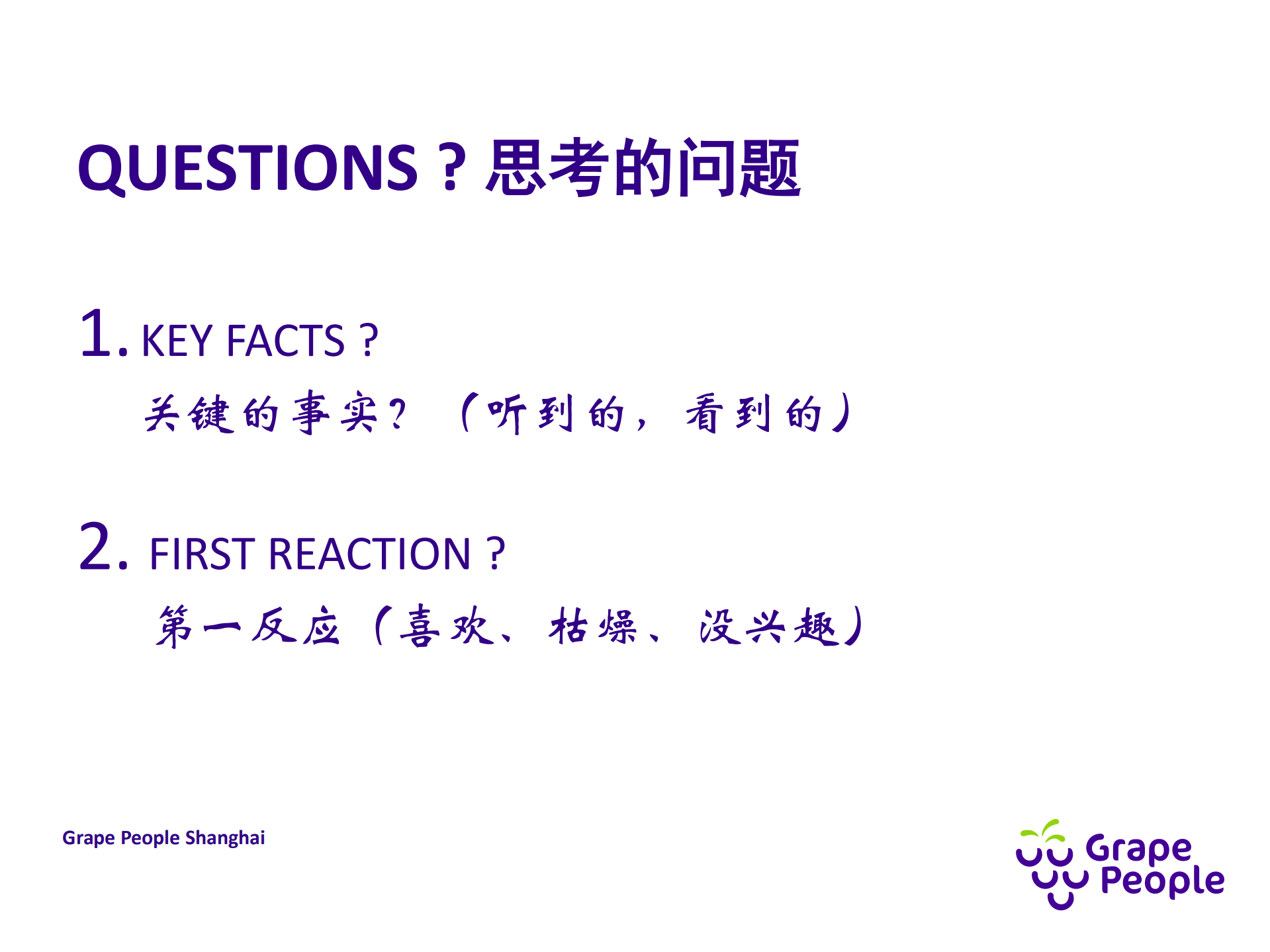 QUESTIONS ? 思考的问题

1. KEY FACTS ?

关键的事实？（听到的，看到的）

2. FIRST REACTION ?

第一反应（喜欢、枯燥、没兴趣）

Grape People Shanghai

Grape People